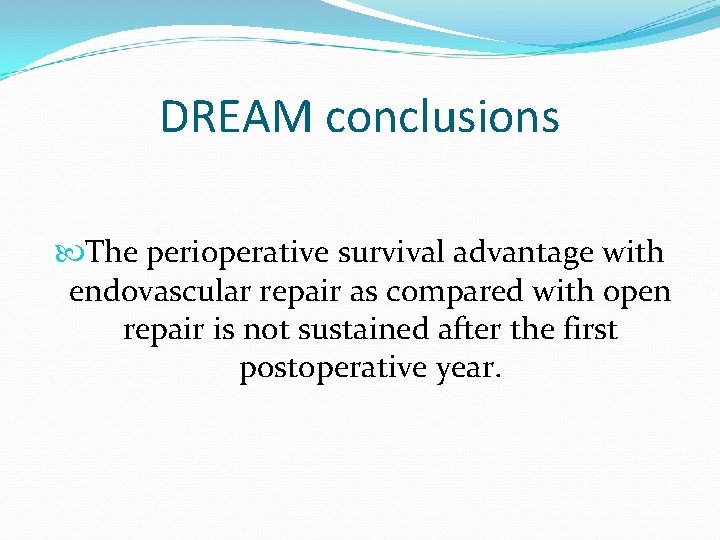 DREAM conclusions

The perioperative survival advantage with endovascular repair as compared with open repair is not sustained after the first postoperative year.